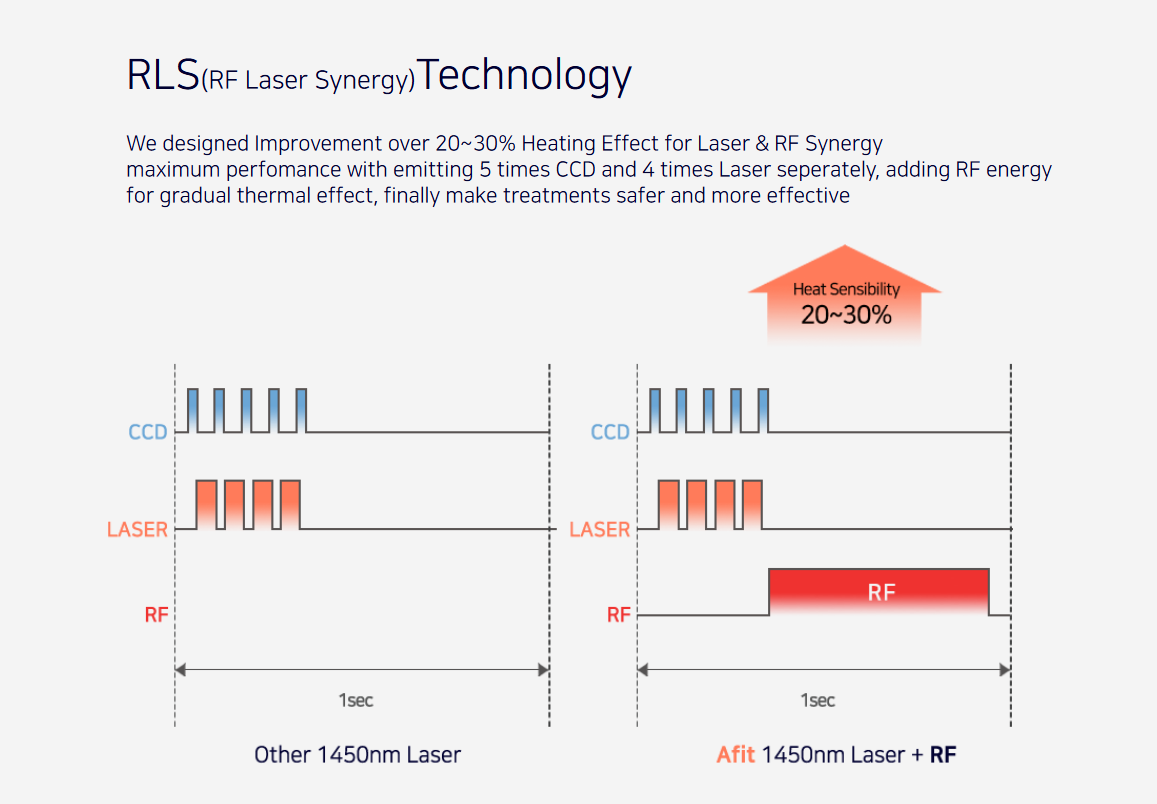 RLS(RF Laser Synergy)Technology

We designed Improvement over 20~30% Heating Effect for Laser & RF Synergy maximum perfomance with emitting 5 times CCD and 4 times Laser seperately, adding RF energy for gradual thermal effect, finally make treatments safer and more effective

Heat Sensibility
20~30%

CCD
LASER
RF
1sec
Other 1450nm Laser

CCD
LASER
RF
RF
1sec
Afit 1450nm Laser + RF